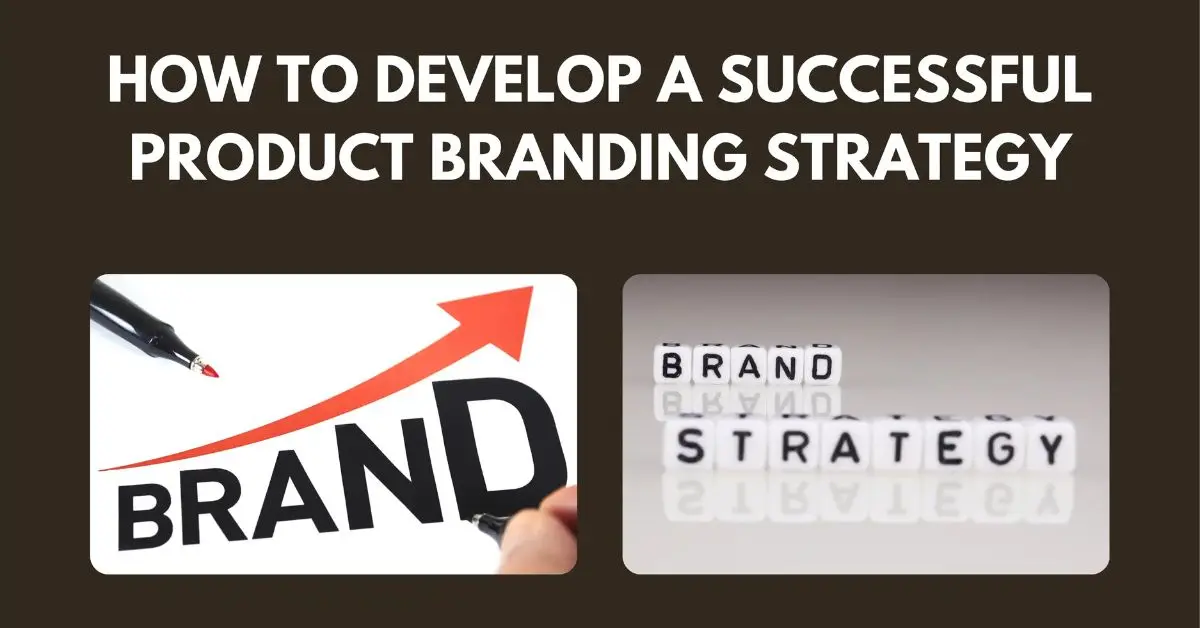 HOW TO DEVELOP A SUCCESSFUL PRODUCT BRANDING STRATEGY

BRAND

BRAND

STRATEGY